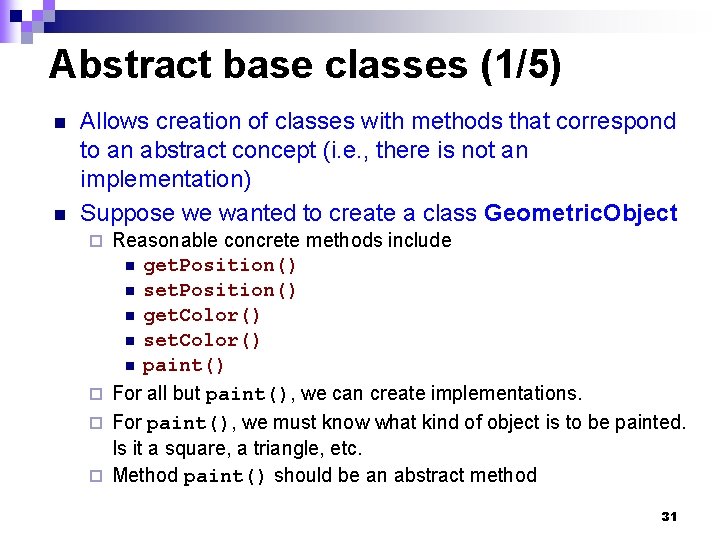 Abstract base classes (1/5)

Allows creation of classes with methods that correspond to an abstract concept (i.e., there is not an implementation)

Suppose we wanted to create a class GeometricObject

Reasonable concrete methods include

getPosition()

setPosition()

getColor()

setColor()

paint()

For all but paint(), we can create implementations.

For paint(), we must know what kind of object is to be painted. Is it a square, a triangle, etc.

Method paint() should be an abstract method

31